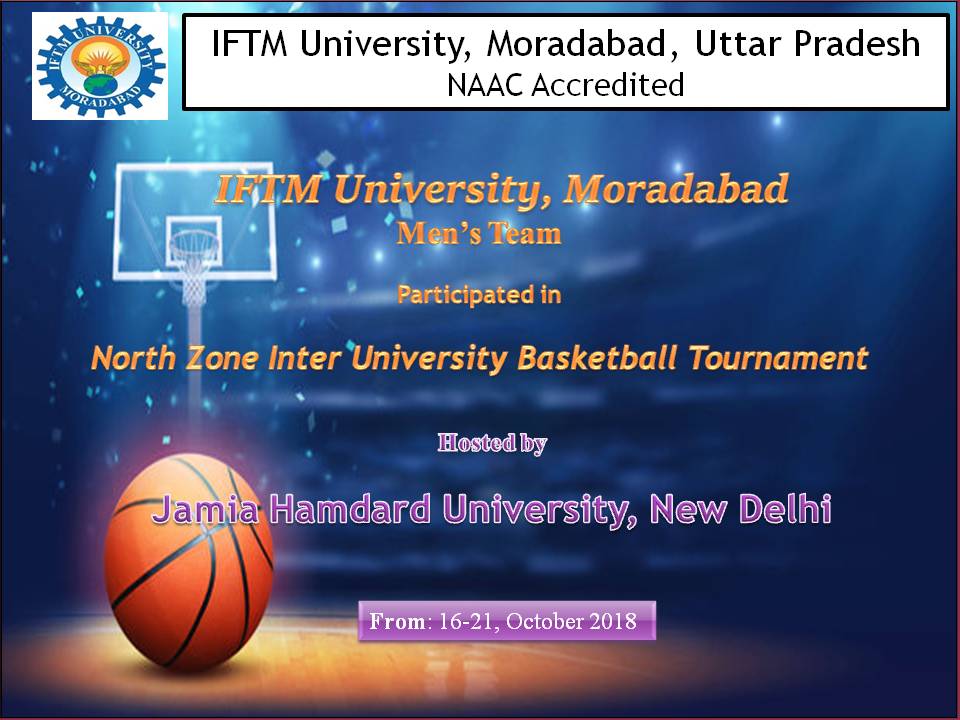 IFTM UNIVERSITY
MORADABAD

IFTM University, Moradabad, Uttar Pradesh
NAAC Accredited

IFTM University, Moradabad
Men's Team

Participated in

North Zone Inter University Basketball Tournament

Hosted by

Jamia Hamdard University, New Delhi

From: 16-21, October 2018